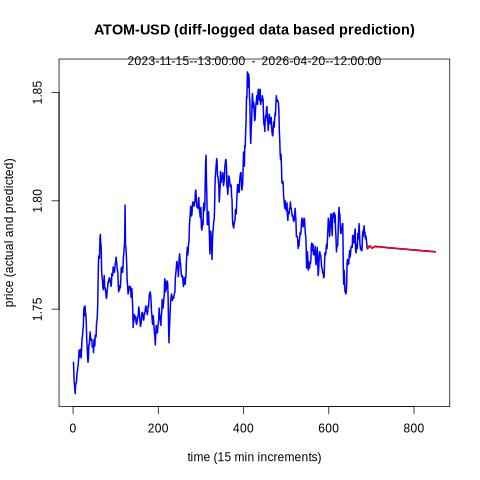 ATOM-USD (diff-logged data based prediction)

2023-11-15--13:00:00 - 2026-04-20--12:00:00

price (actual and predicted)

1.85

1.80

1.75

0

200

400

600

800

time (15 min increments)